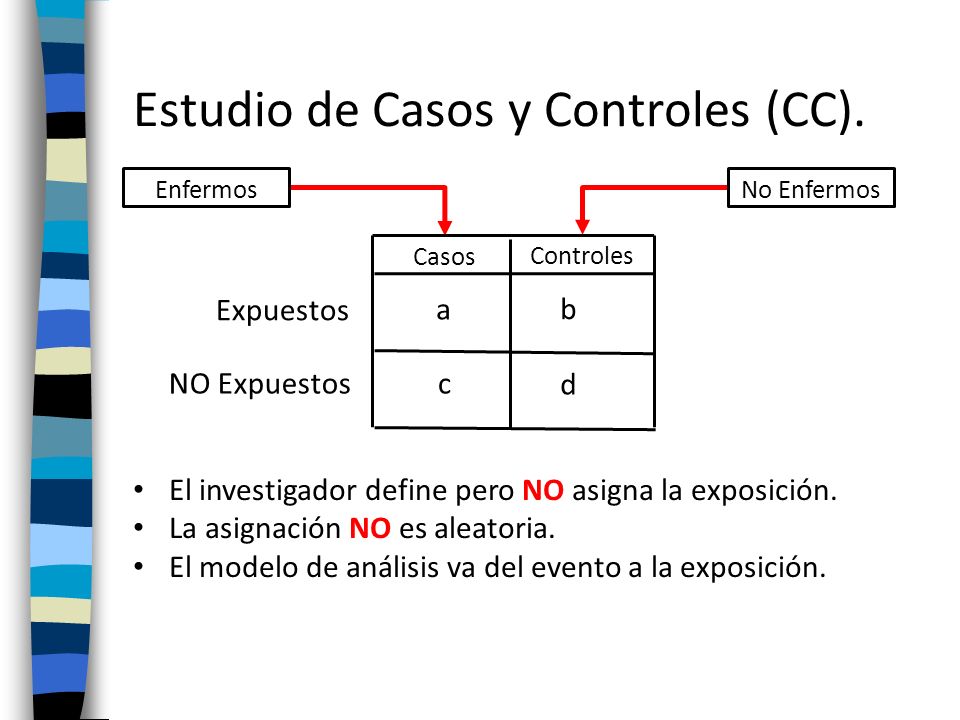 Estudio de Casos y Controles (CC).

Enfermos

No Enfermos

| | Casos | Controles |
|---|---|---|
| Expuestos | a | b |
| NO Expuestos | c | d |

• El investigador define pero NO asigna la exposición.
• La asignación NO es aleatoria.
• El modelo de análisis va del evento a la exposición.